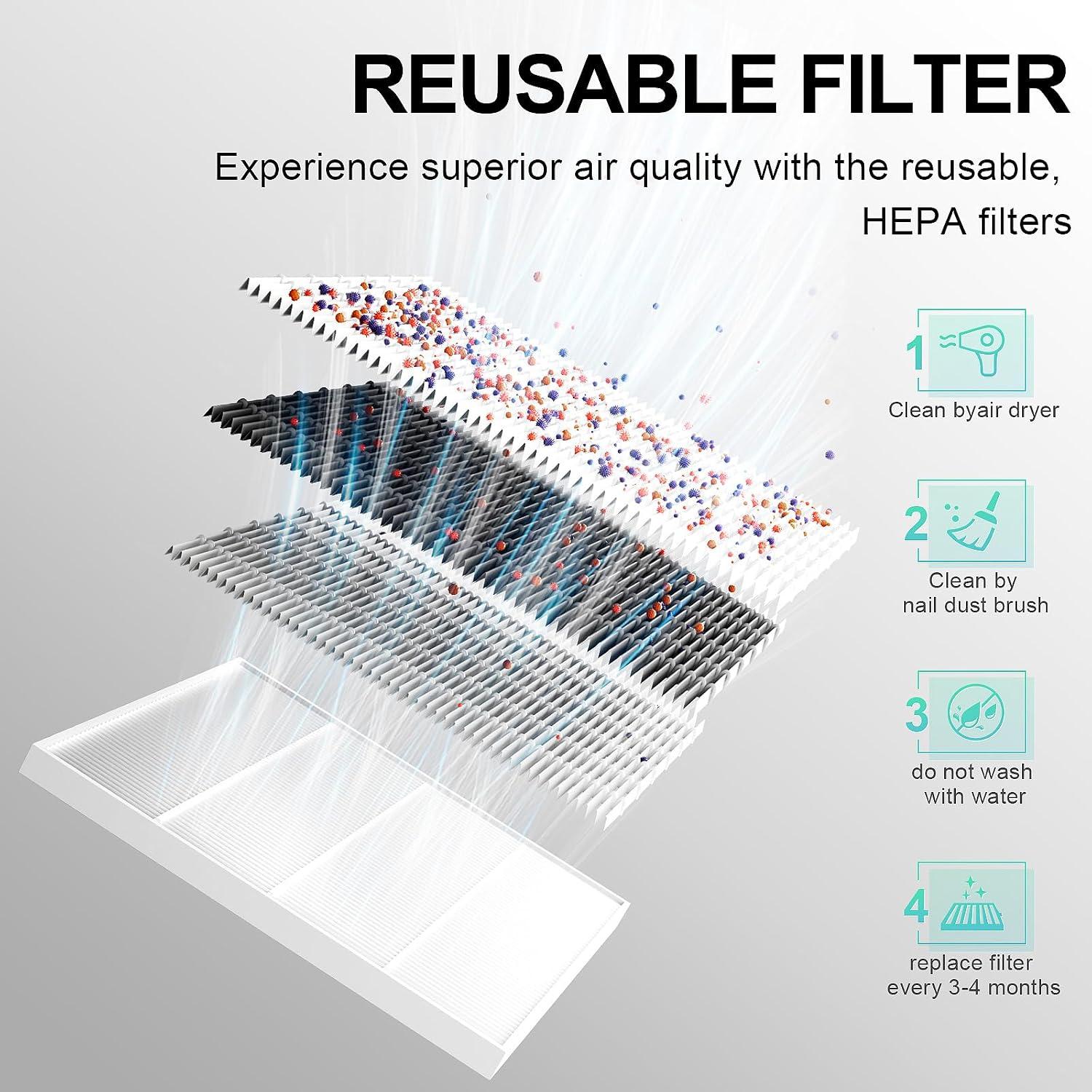 REUSABLE FILTER

Experience superior air quality with the reusable, HEPA filters

1

Clean byair dryer

2

Clean by nail dust brush

3

do not wash with water

4

replace filter every 3-4 months